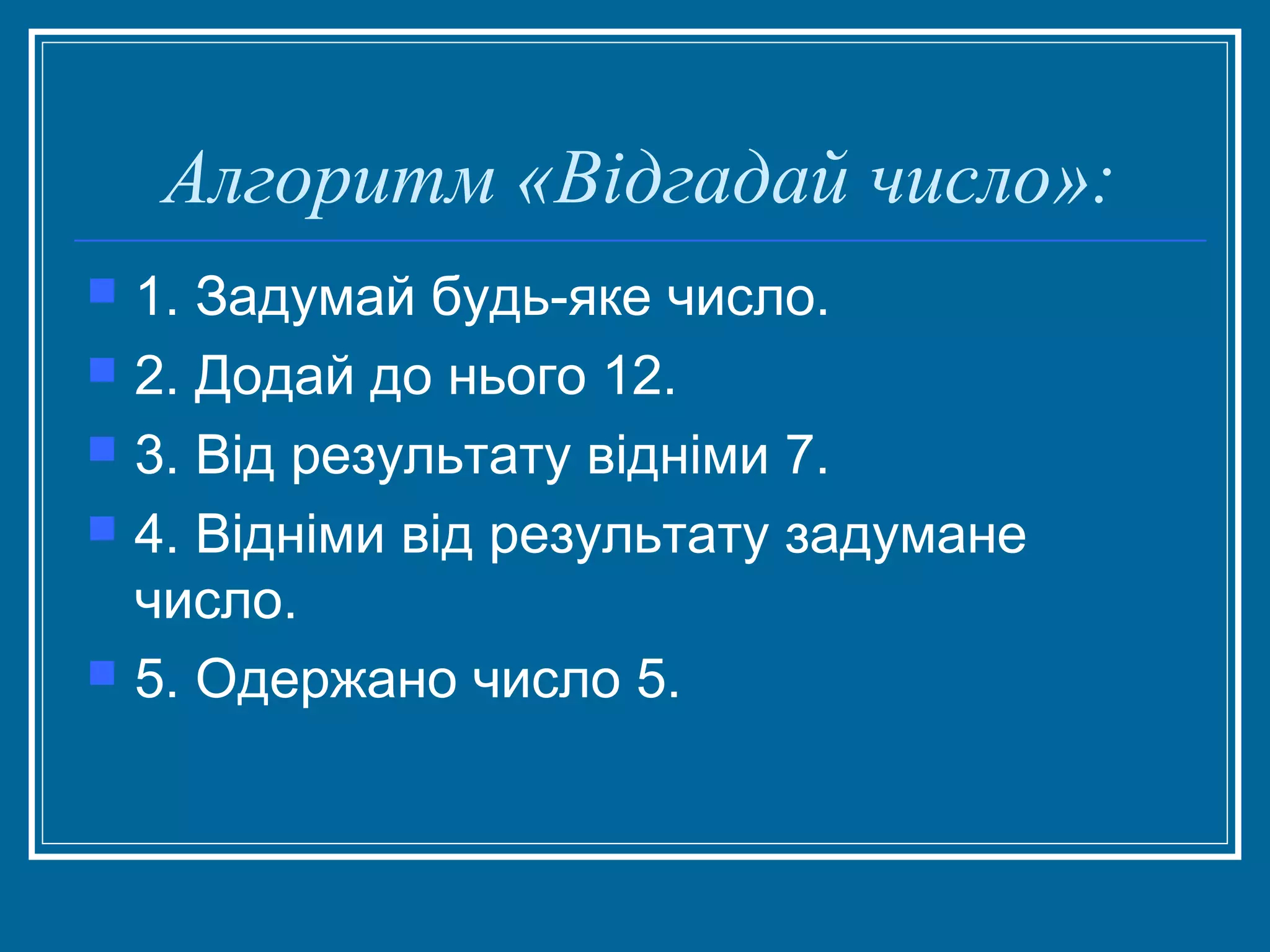 Алгоритм «Відгадай число»:

1. Задумай будь-яке число.
2. Додай до нього 12.
3. Від результату відніми 7.
4. Відніми від результату задумане число.
5. Одержано число 5.